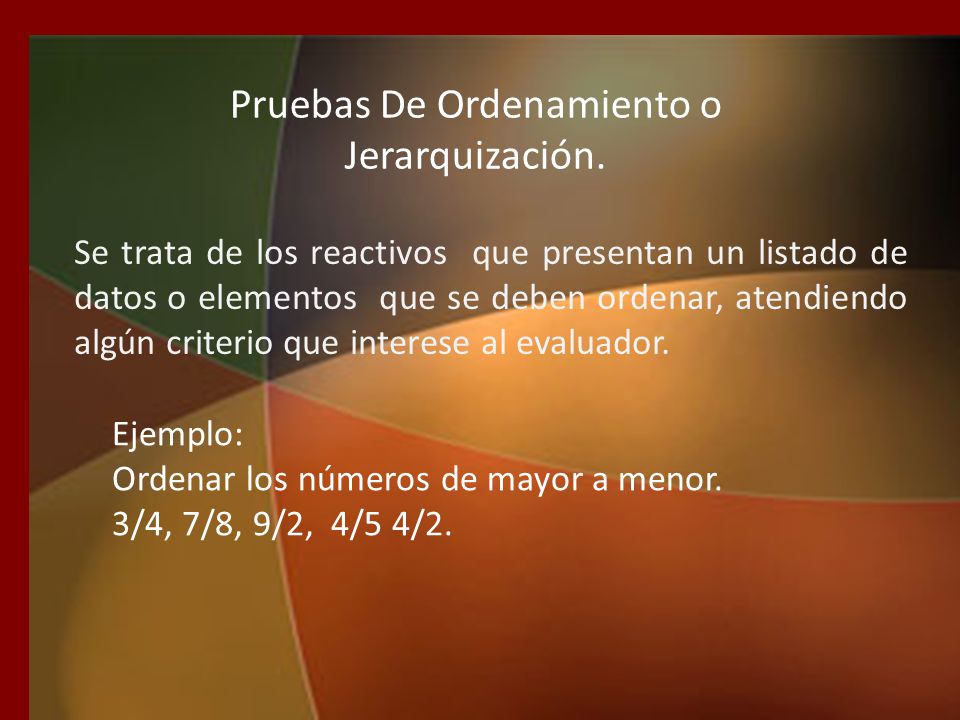 Pruebas De Ordenamiento o Jerarquización.

Se trata de los reactivos que presentan un listado de datos o elementos que se deben ordenar, atendiendo algún criterio que interese al evaluador.

Ejemplo:
Ordenar los números de mayor a menor.
3/4, 7/8, 9/2, 4/5 4/2.